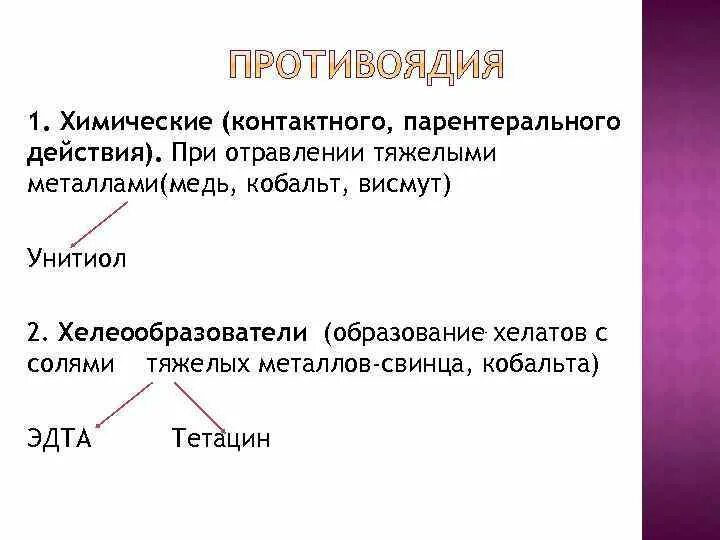 ПРОТИВОЯДИЯ

1. Химические (контактного, парентерального действия). При отравлении тяжелыми металлами(медь, кобальт, висмут)

Унитиол

2. Хелеообразователи (образование хелатов с солями тяжелых металлов-свинца, кобальта)

ЭДТА Тетацин